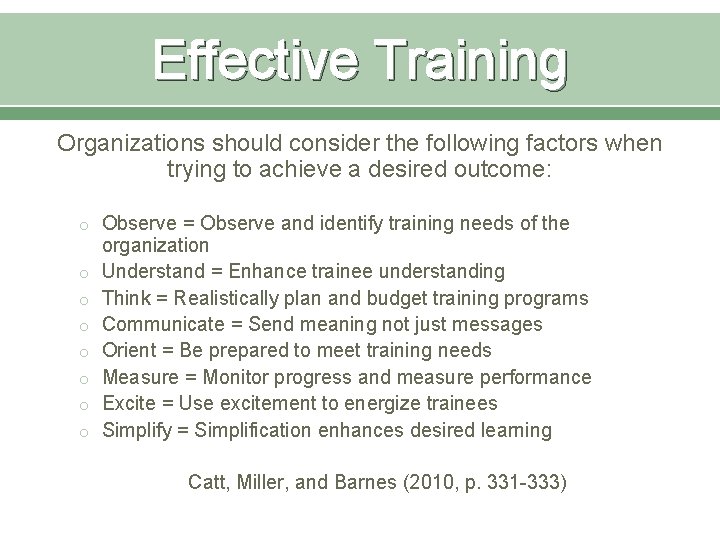 Effective Training

Organizations should consider the following factors when trying to achieve a desired outcome:

o Observe = Observe and identify training needs of the organization
o Understand = Enhance trainee understanding
o Think = Realistically plan and budget training programs
o Communicate = Send meaning not just messages
o Orient = Be prepared to meet training needs
o Measure = Monitor progress and measure performance
o Excite = Use excitement to energize trainees
o Simplify = Simplification enhances desired learning

Catt, Miller, and Barnes (2010, p. 331-333)